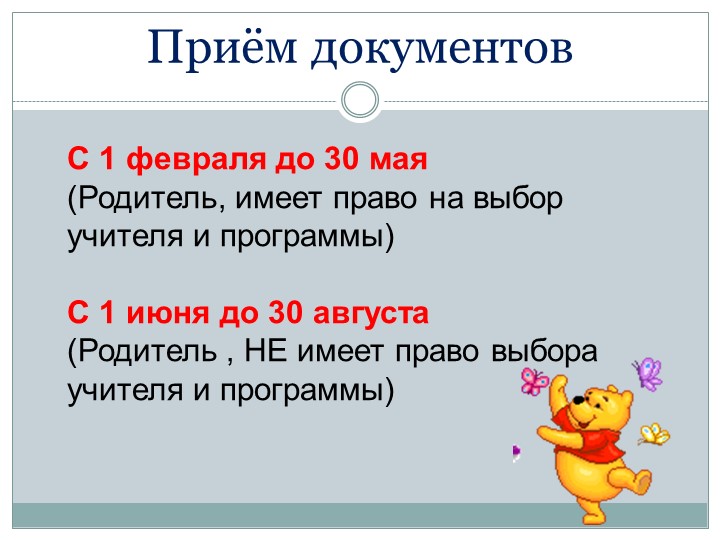 Приём документов

С 1 февраля до 30 мая
(Родитель, имеет право на выбор учителя и программы)

С 1 июня до 30 августа
(Родитель , НЕ имеет право выбора учителя и программы)